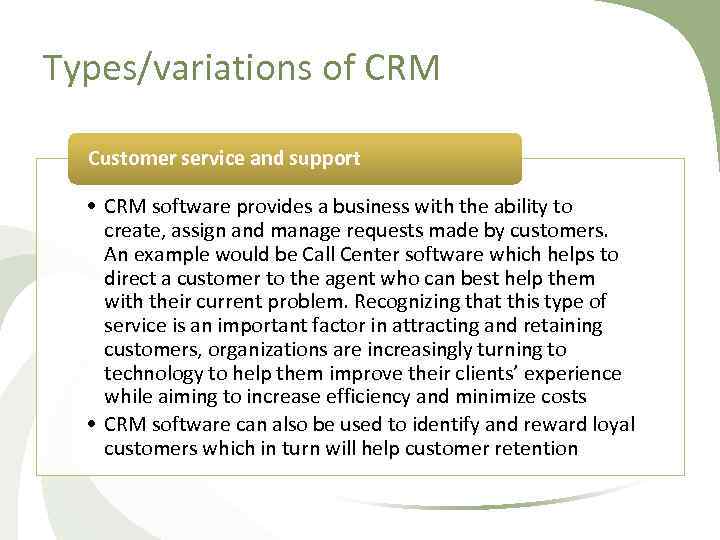 Types/variations of CRM

Customer service and support

• CRM software provides a business with the ability to create, assign and manage requests made by customers. An example would be Call Center software which helps to direct a customer to the agent who can best help them with their current problem. Recognizing that this type of service is an important factor in attracting and retaining customers, organizations are increasingly turning to technology to help them improve their clients' experience while aiming to increase efficiency and minimize costs
• CRM software can also be used to identify and reward loyal customers which in turn will help customer retention